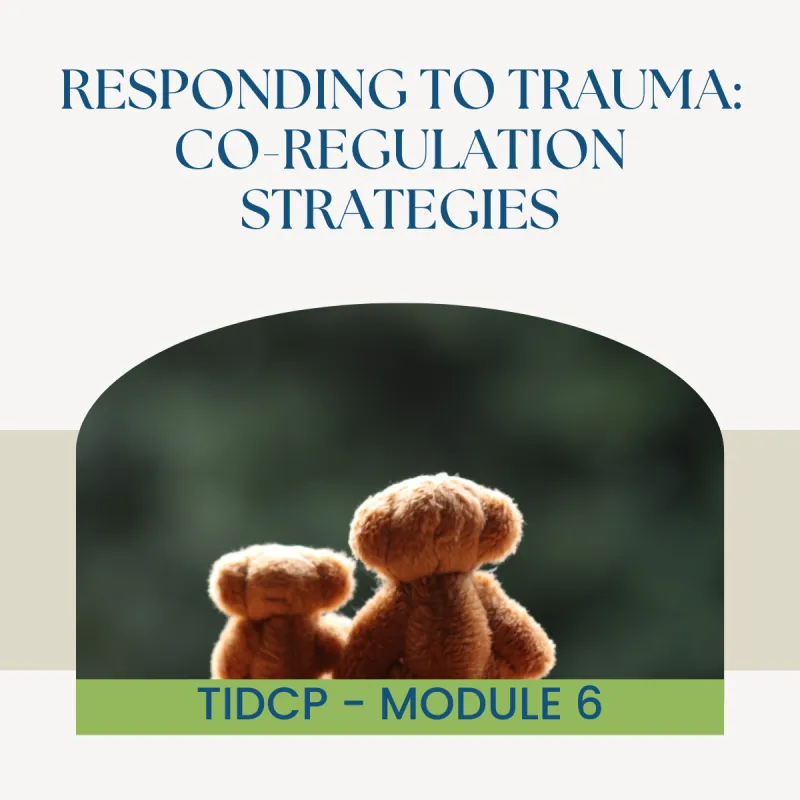 RESPONDING TO TRAUMA: CO-REGULATION STRATEGIES

TIDCP - MODULE 6